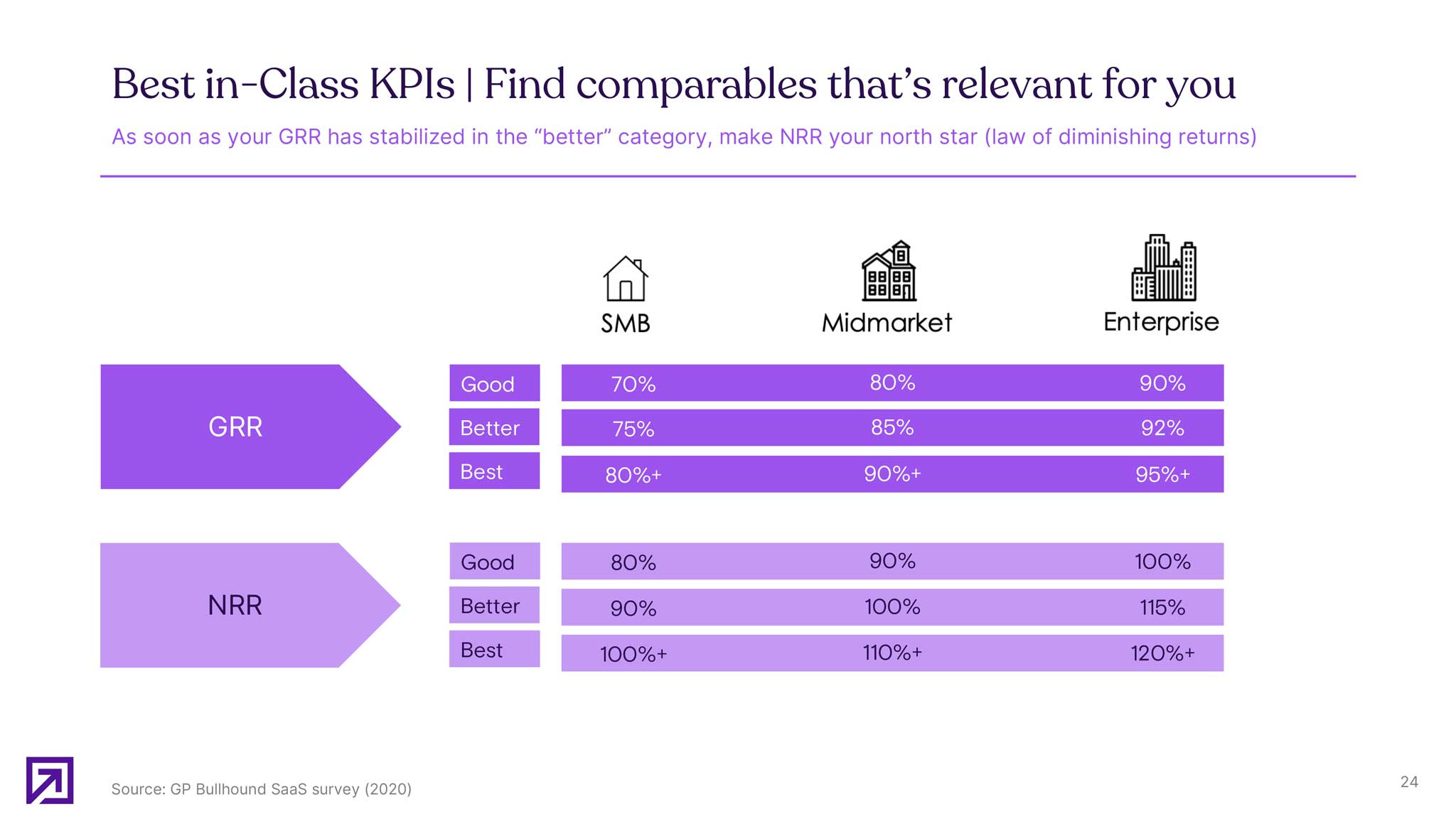 Best in-Class KPIs | Find comparables that's relevant for you

As soon as your GRR has stabilized in the "better" category, make NRR your north star (law of diminishing returns)

| | | SMB | Midmarket | Enterprise |
|---|---|---|---|---|
| GRR | Good | 70% | 80% | 90% |
| | Better | 75% | 85% | 92% |
| | Best | 80%+ | 90%+ | 95%+ |
| NRR | Good | 80% | 90% | 100% |
| | Better | 90% | 100% | 115% |
| | Best | 100%+ | 110%+ | 120%+ |

Source: GP Bullhound SaaS survey (2020)

24